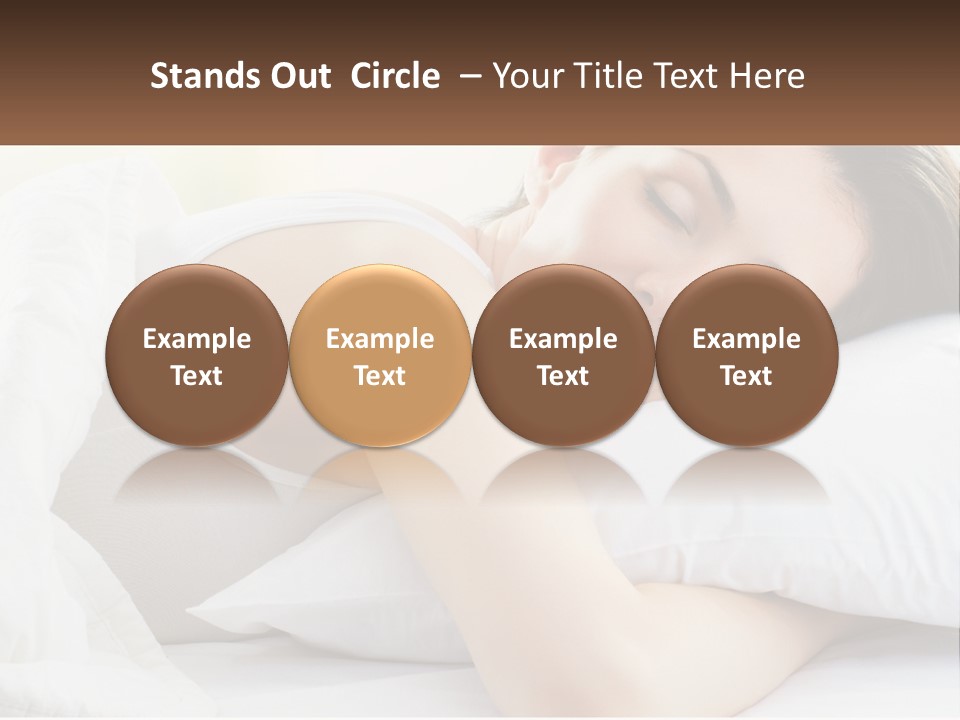 Stands Out Circle – Your Title Text Here

Example Text

Example Text

Example Text

Example Text